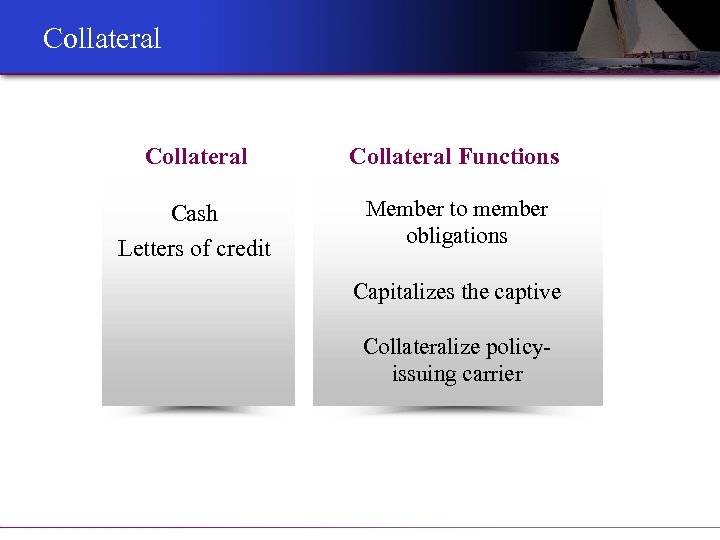 Collateral

Collateral

Cash

Letters of credit

Collateral Functions

Member to member obligations

Capitalizes the captive

Collateralize policy-issuing carrier